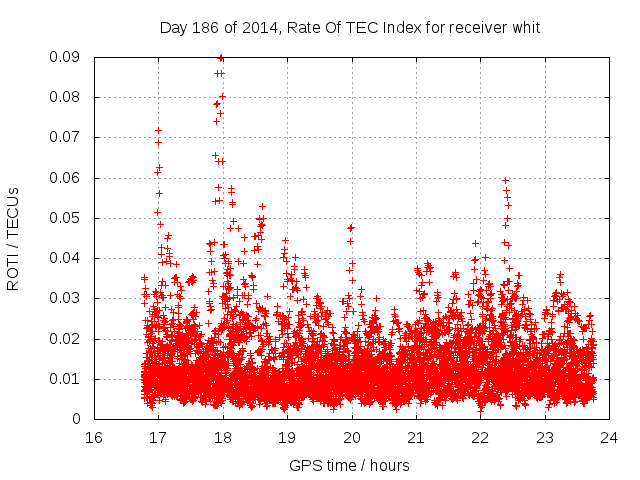 Day 186 of 2014, Rate Of TEC Index for receiver whit

ROTI / TECUs

0.09
0.08
0.07
0.06
0.05
0.04
0.03
0.02
0.01
0

16 17 18 19 20 21 22 23 24

GPS time / hours